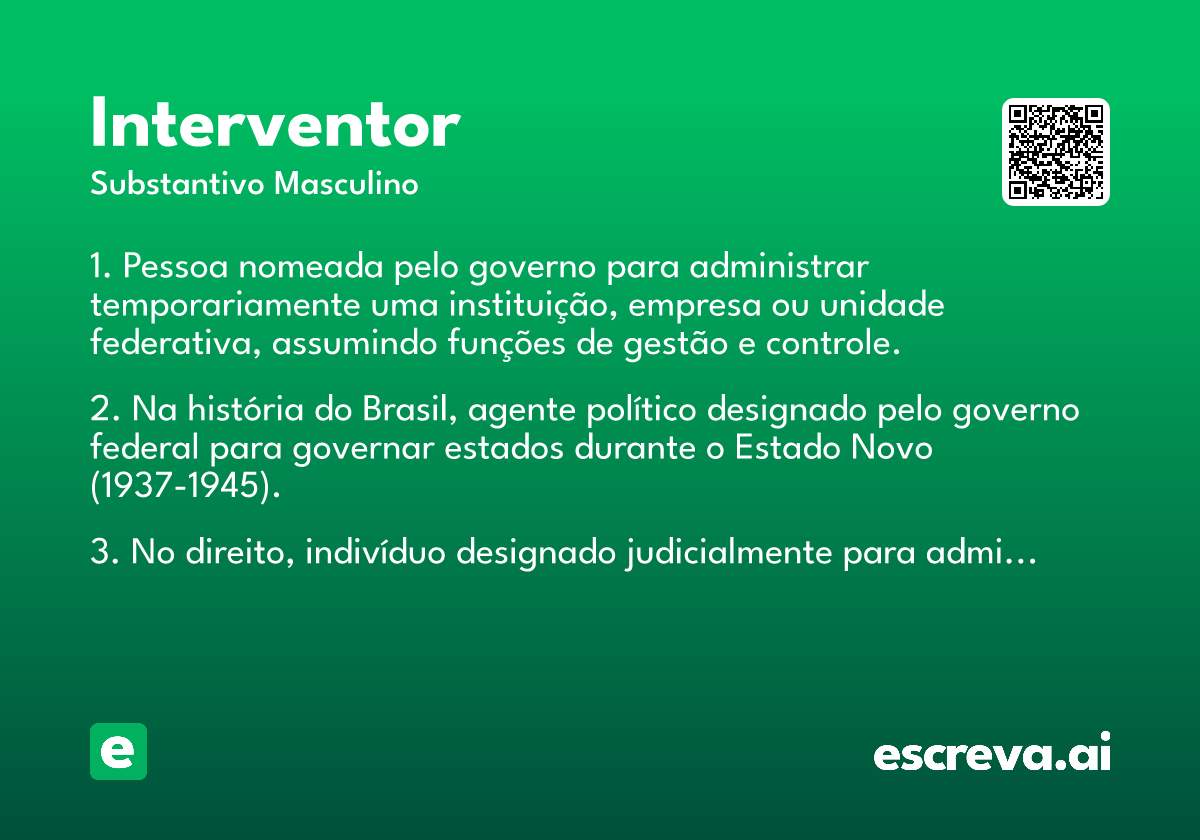 Interventor

Substantivo Masculino

1. Pessoa nomeada pelo governo para administrar temporariamente uma instituição, empresa ou unidade federativa, assumindo funções de gestão e controle.

2. Na história do Brasil, agente político designado pelo governo federal para governar estados durante o Estado Novo (1937-1945).

3. No direito, indivíduo designado judicialmente para admi…

e

escreva.ai